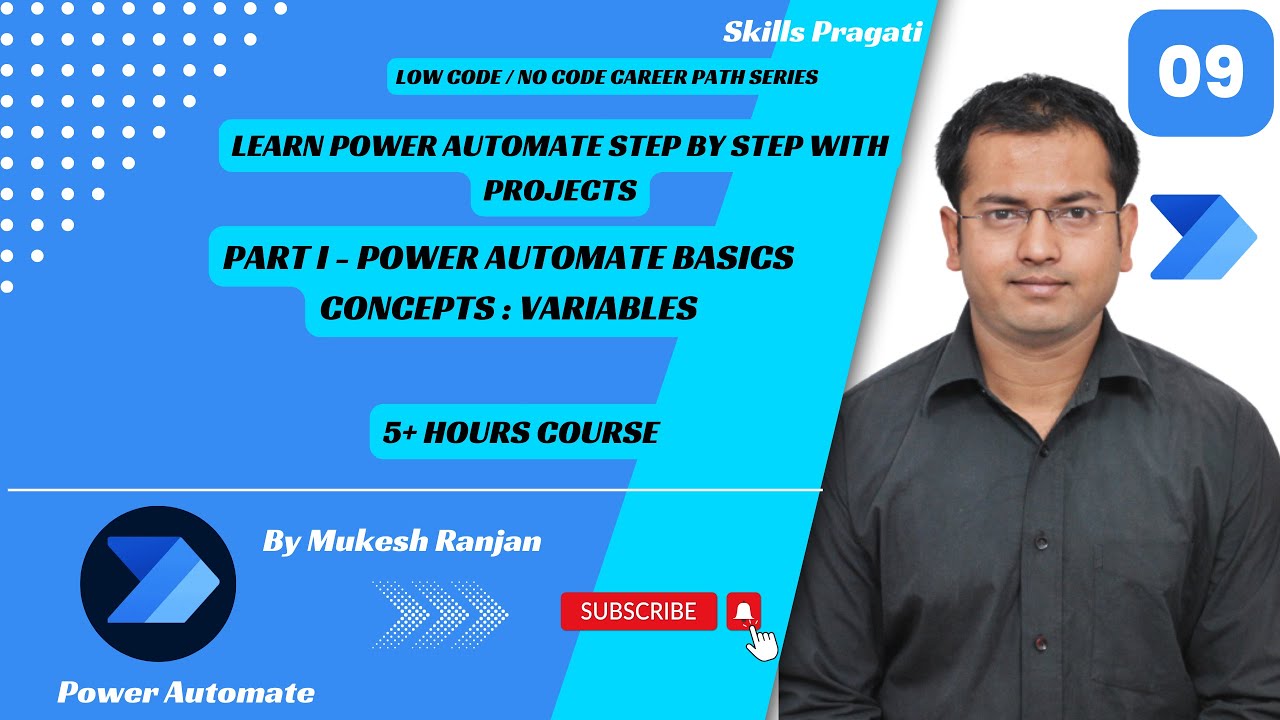 Skills Pragati

09

LOW CODE / NO CODE CAREER PATH SERIES

LEARN POWER AUTOMATE STEP BY STEP WITH PROJECTS

PART I - POWER AUTOMATE BASICS CONCEPTS : VARIABLES

5+ HOURS COURSE

By Mukesh Ranjan

SUBSCRIBE

Power Automate